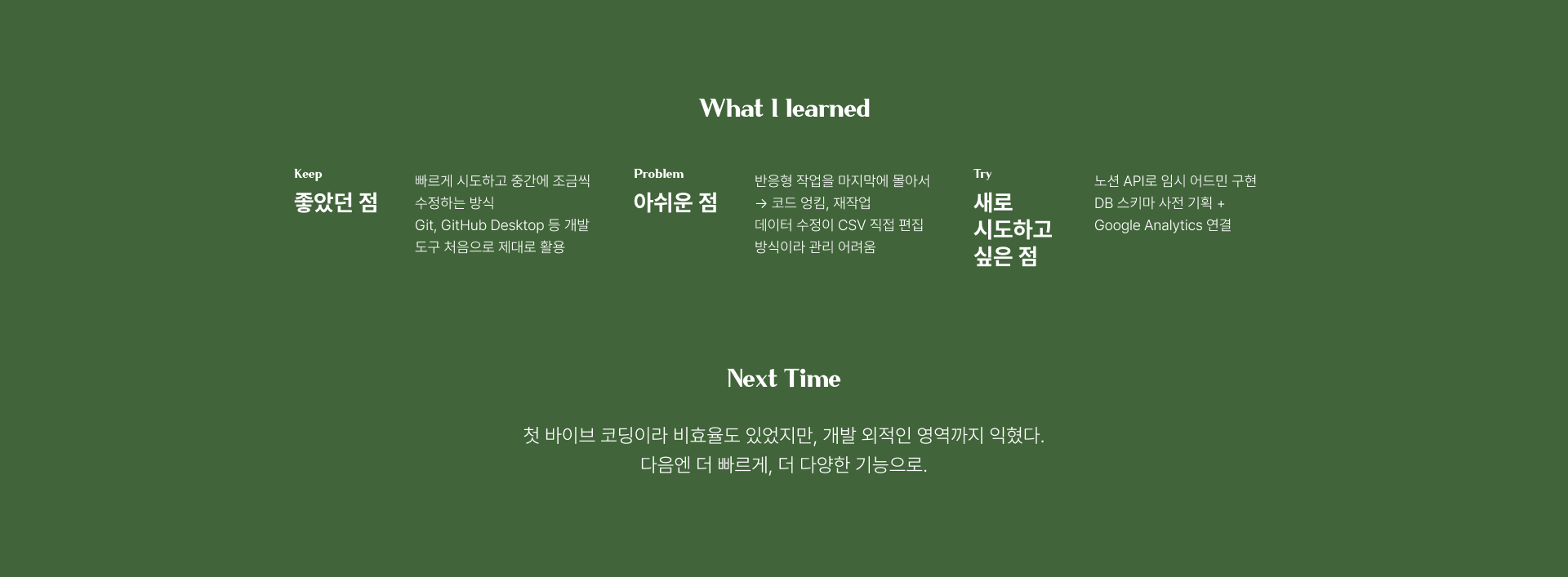 What I learned

Keep
좋았던 점

빠르게 시도하고 중간에 조금씩 수정하는 방식
Git, GitHub Desktop 등 개발 도구 처음으로 제대로 활용

Problem
아쉬운 점

반응형 작업을 마지막에 몰아서 → 코드 엉킴, 재작업
데이터 수정이 CSV 직접 편집 방식이라 관리 어려움

Try
새로 시도하고 싶은 점

노션 API로 임시 어드민 구현
DB 스키마 사전 기획 + Google Analytics 연결

Next Time

첫 바이브 코딩이라 비효율도 있었지만, 개발 외적인 영역까지 익혔다.
다음엔 더 빠르게, 더 다양한 기능으로.